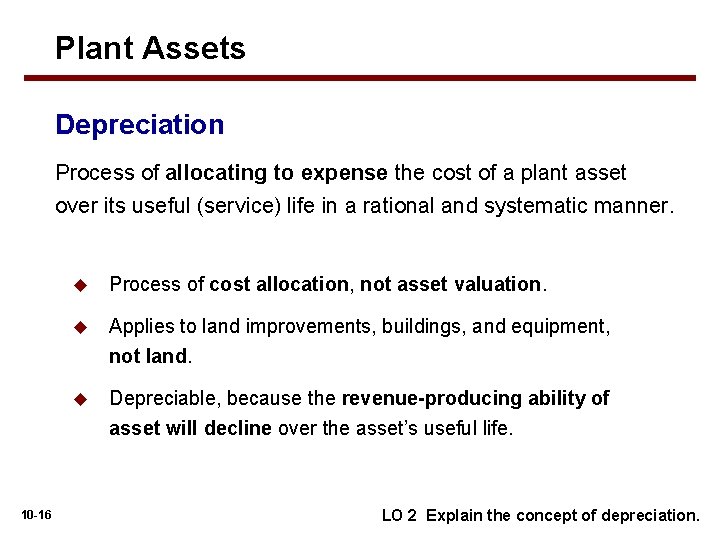 Plant Assets

Depreciation

Process of allocating to expense the cost of a plant asset over its useful (service) life in a rational and systematic manner.

◆ Process of cost allocation, not asset valuation.

◆ Applies to land improvements, buildings, and equipment, not land.

◆ Depreciable, because the revenue-producing ability of asset will decline over the asset's useful life.

10-16

LO 2 Explain the concept of depreciation.